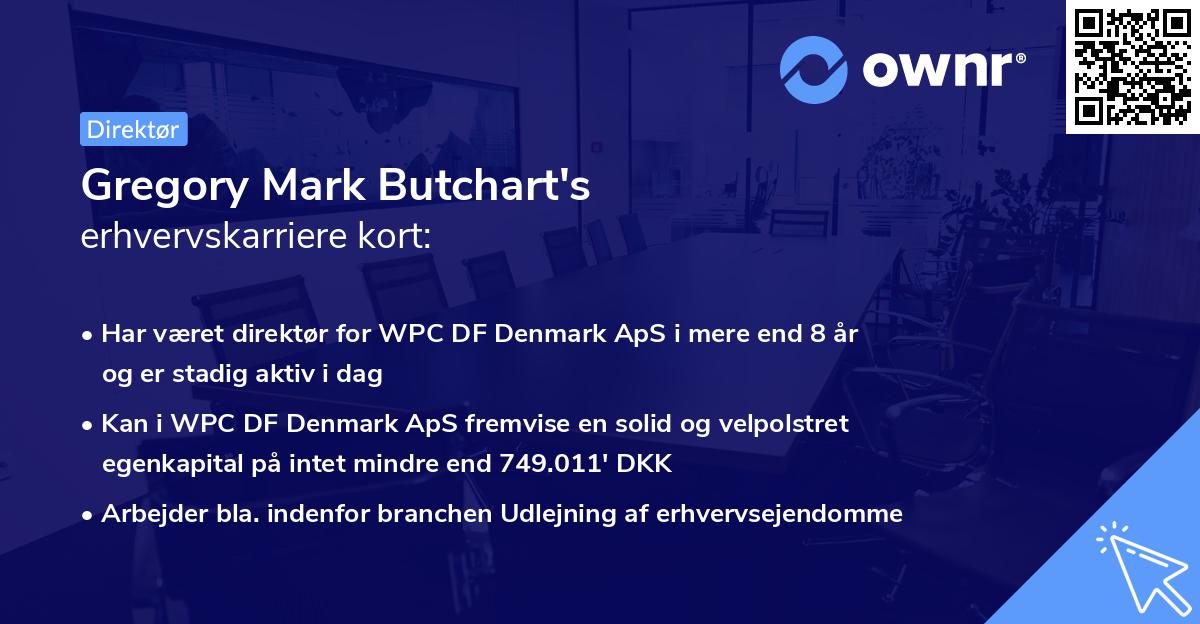 ownr®

Direktør

Gregory Mark Butchart's
erhvervskarriere kort:

• Har været direktør for WPC DF Denmark ApS i mere end 8 år og er stadig aktiv i dag

• Kan i WPC DF Denmark ApS fremvise en solid og velpolstret egenkapital på intet mindre end 749.011' DKK

• Arbejder bla. indenfor branchen Udlejning af erhvervsejendomme